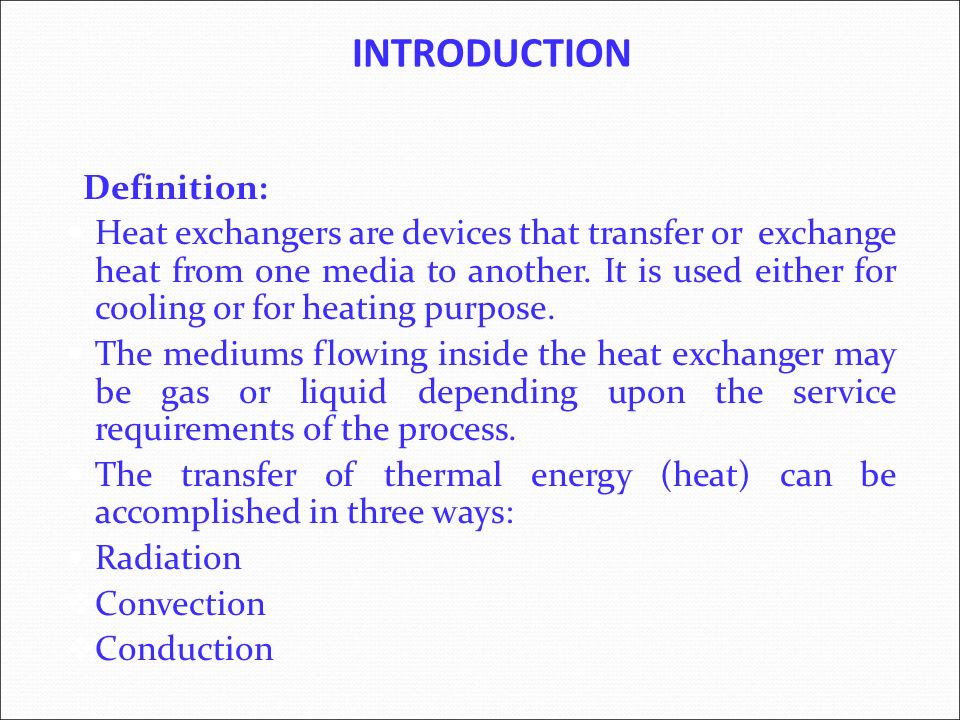 INTRODUCTION

Definition:

Heat exchangers are devices that transfer or exchange heat from one media to another. It is used either for cooling or for heating purpose.

The mediums flowing inside the heat exchanger may be gas or liquid depending upon the service requirements of the process.

The transfer of thermal energy (heat) can be accomplished in three ways:

Radiation

Convection

Conduction